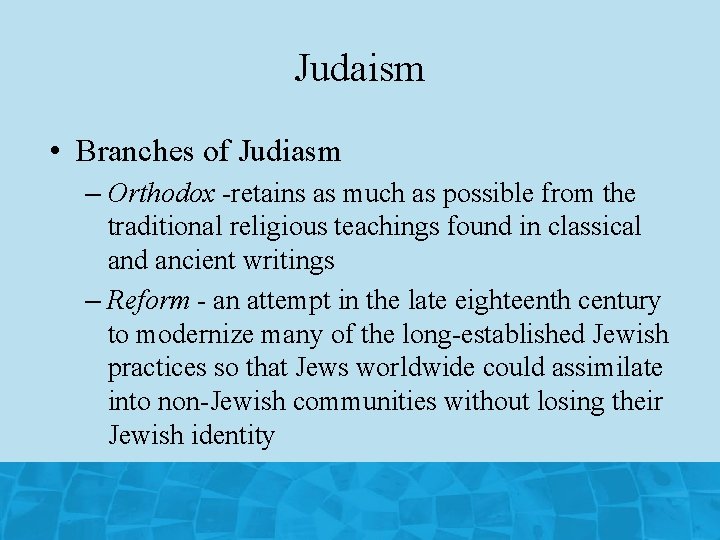 Judaism

• Branches of Judiasm
– Orthodox -retains as much as possible from the traditional religious teachings found in classical and ancient writings
– Reform - an attempt in the late eighteenth century to modernize many of the long-established Jewish practices so that Jews worldwide could assimilate into non-Jewish communities without losing their Jewish identity